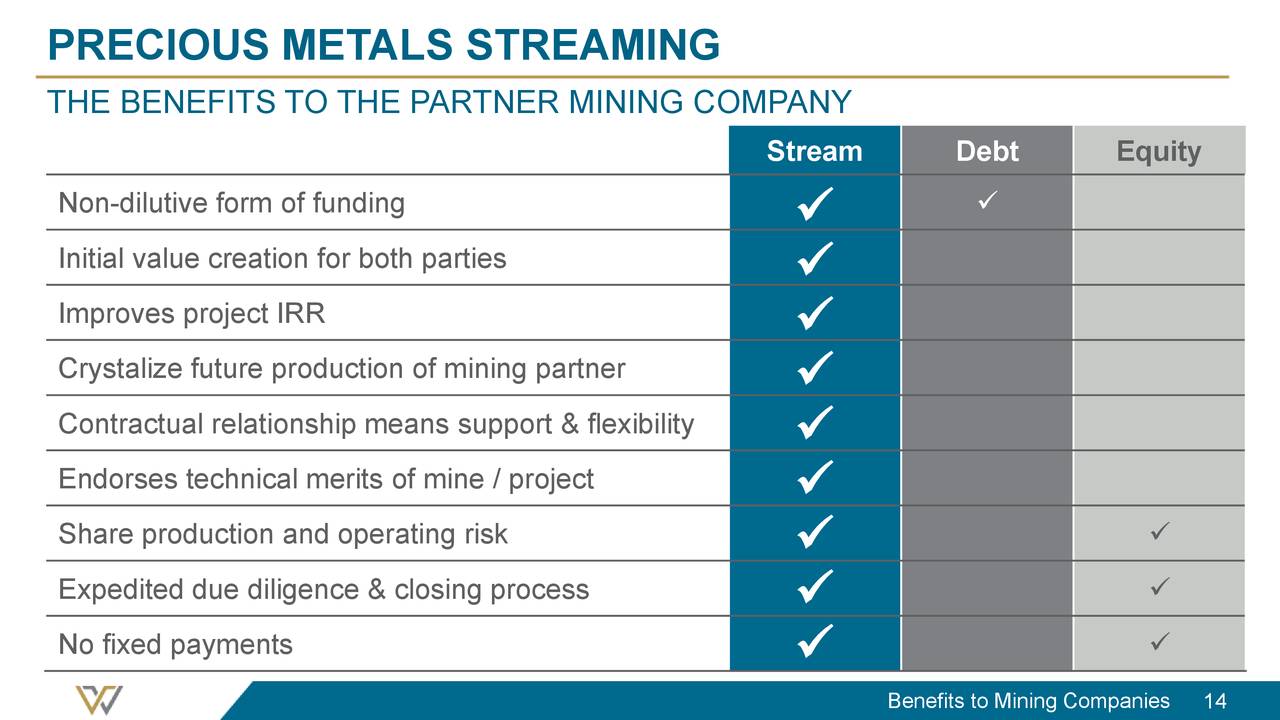 PRECIOUS METALS STREAMING

THE BENEFITS TO THE PARTNER MINING COMPANY

| | Stream | Debt | Equity |
|---|---|---|---|
| Non-dilutive form of funding | ✓ | ✓ | |
| Initial value creation for both parties | ✓ | | |
| Improves project IRR | ✓ | | |
| Crystalize future production of mining partner | ✓ | | |
| Contractual relationship means support & flexibility | ✓ | | |
| Endorses technical merits of mine / project | ✓ | | |
| Share production and operating risk | ✓ | | ✓ |
| Expedited due diligence & closing process | ✓ | | ✓ |
| No fixed payments | ✓ | | ✓ |

Benefits to Mining Companies 14